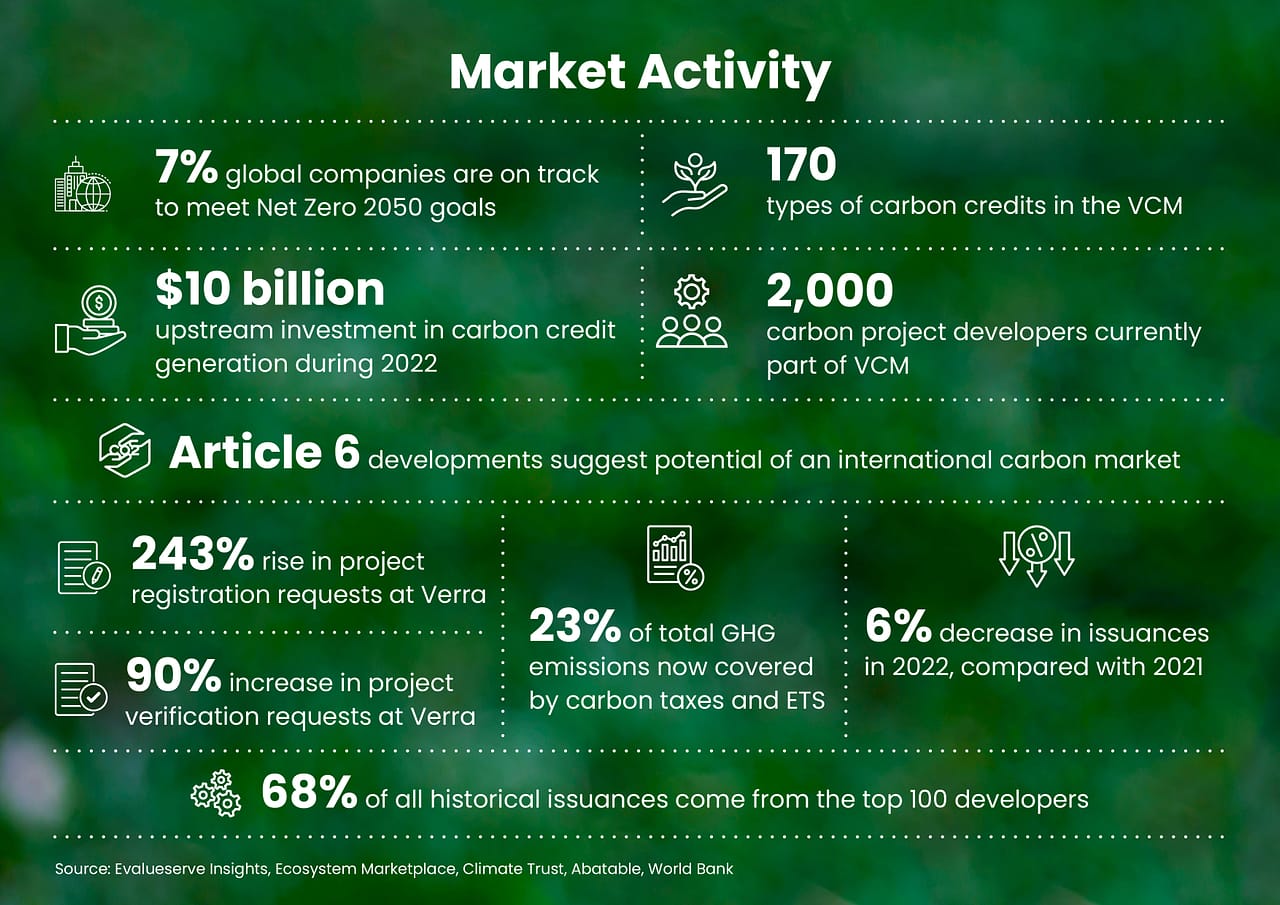 Market Activity

7% global companies are on track to meet Net Zero 2050 goals

170
types of carbon credits in the VCM

$10 billion
upstream investment in carbon credit generation during 2022

2,000
carbon project developers currently part of VCM

Article 6 developments suggest potential of an international carbon market

243% rise in project registration requests at Verra

90% increase in project verification requests at Verra

23% of total GHG emissions now covered by carbon taxes and ETS

6% decrease in issuances in 2022, compared with 2021

68% of all historical issuances come from the top 100 developers

Source: Evalueserve Insights, Ecosystem Marketplace, Climate Trust, Abatable, World Bank